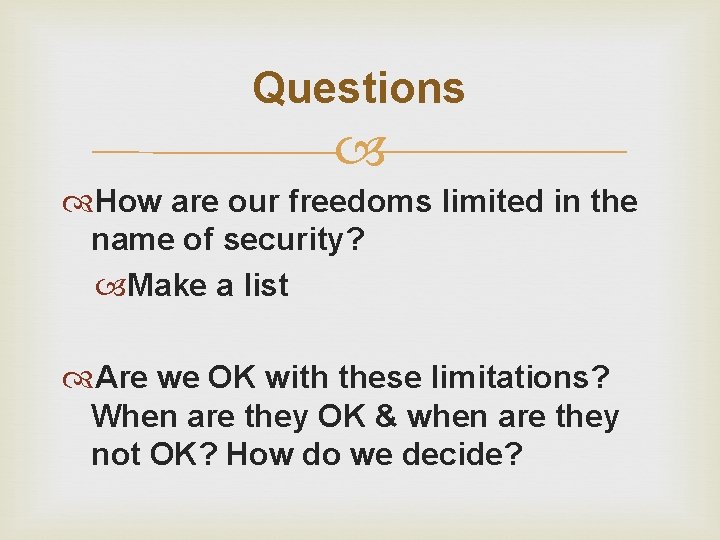 Questions

How are our freedoms limited in the name of security?

Make a list

Are we OK with these limitations? When are they OK & when are they not OK? How do we decide?